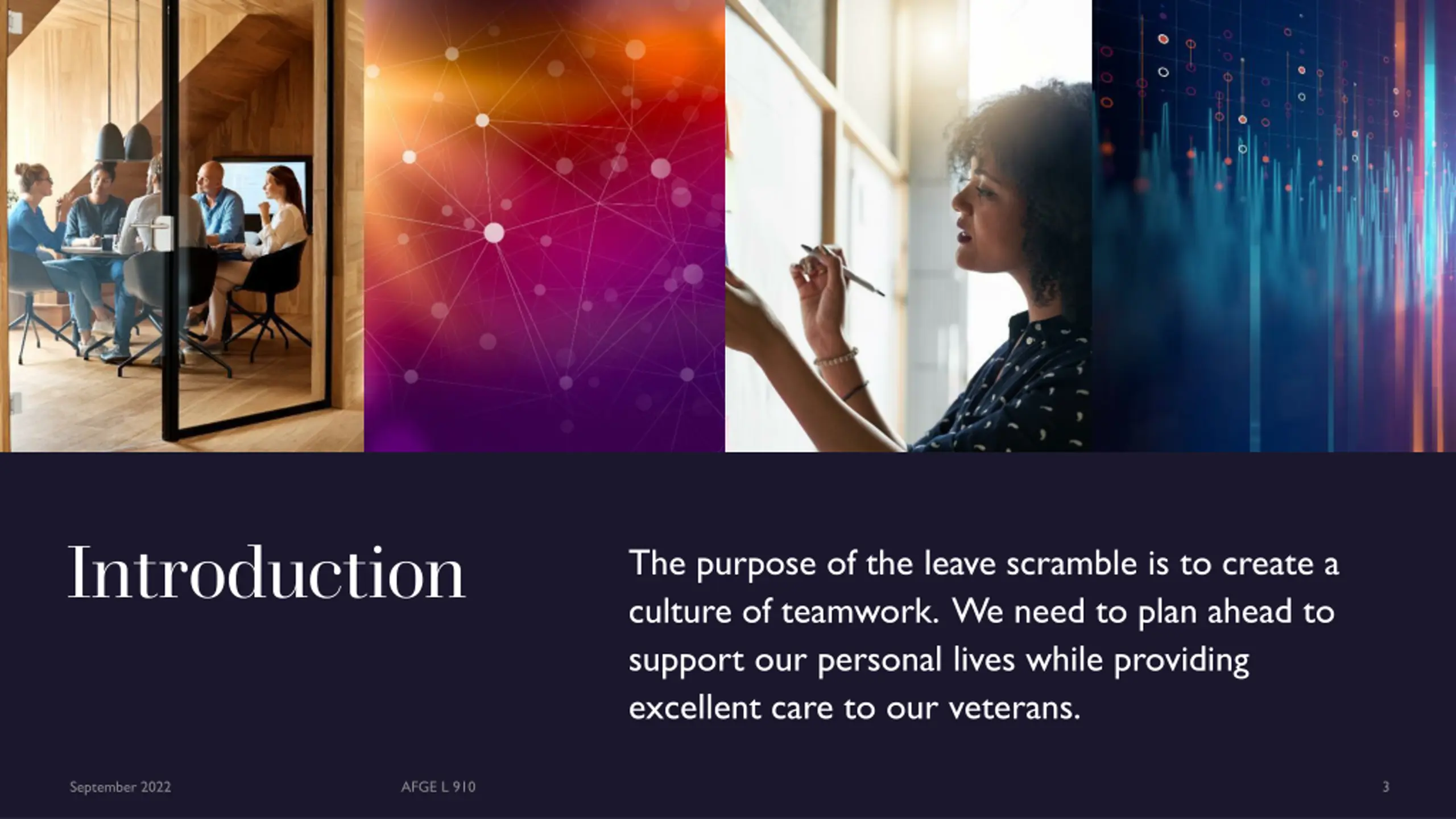 Introduction

The purpose of the leave scramble is to create a culture of teamwork. We need to plan ahead to support our personal lives while providing excellent care to our veterans.

September 2022

AFGE L 910

3